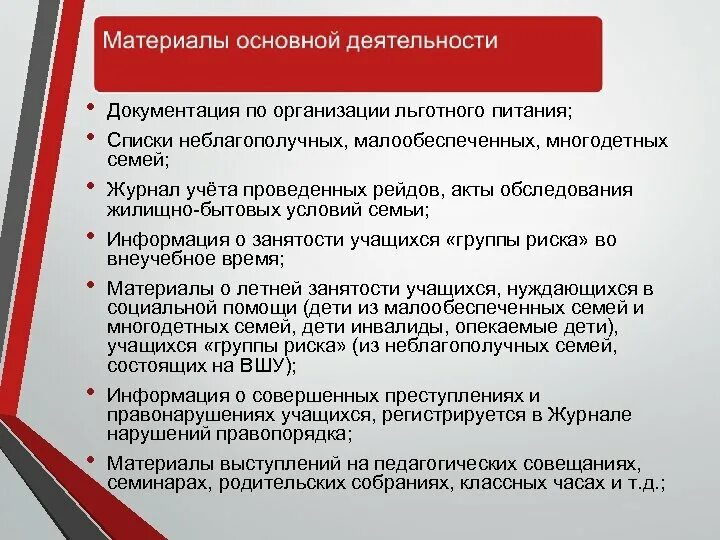 Материалы основной деятельности

• Документация по организации льготного питания;
• Списки неблагополучных, малообеспеченных, многодетных семей;
• Журнал учёта проведенных рейдов, акты обследования жилищно-бытовых условий семьи;
• Информация о занятости учащихся «группы риска» во внеучебное время;
• Материалы о летней занятости учащихся, нуждающихся в социальной помощи (дети из малообеспеченных семей и многодетных семей, дети инвалиды, опекаемые дети), учащихся «группы риска» (из неблагополучных семей, состоящих на ВШУ);
• Информация о совершенных преступлениях и правонарушениях учащихся, регистрируется в Журнале нарушений правопорядка;
• Материалы выступлений на педагогических совещаниях, семинарах, родительских собраниях, классных часах и т.д.;